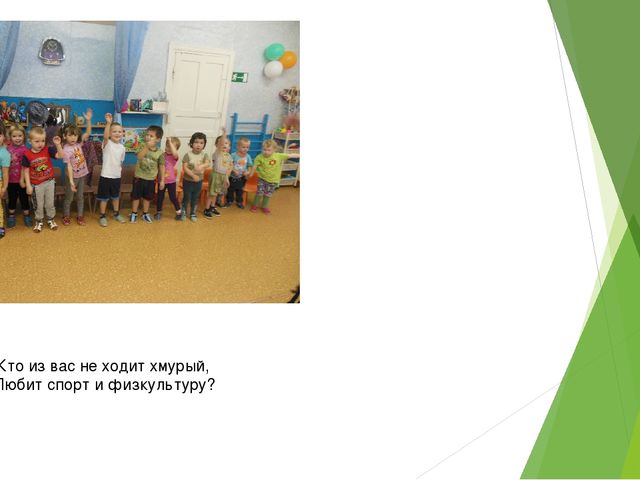 Кто из вас не ходит хмурый,
Любит спорт и физкультуру?